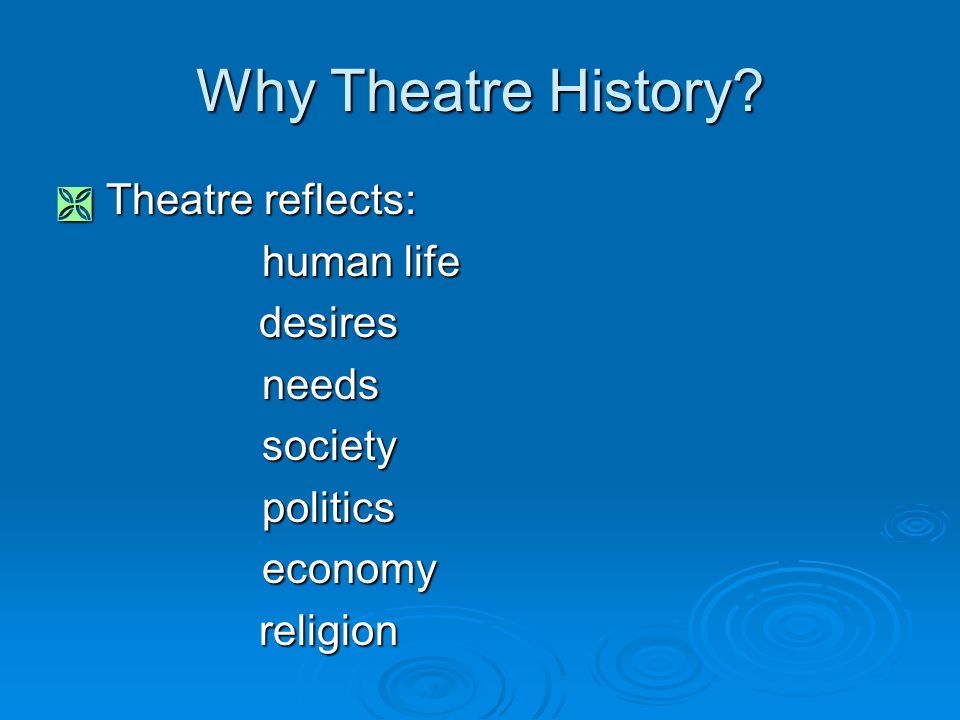 Why Theatre History?

Theatre reflects:
human life
desires
needs
society
politics
economy
religion